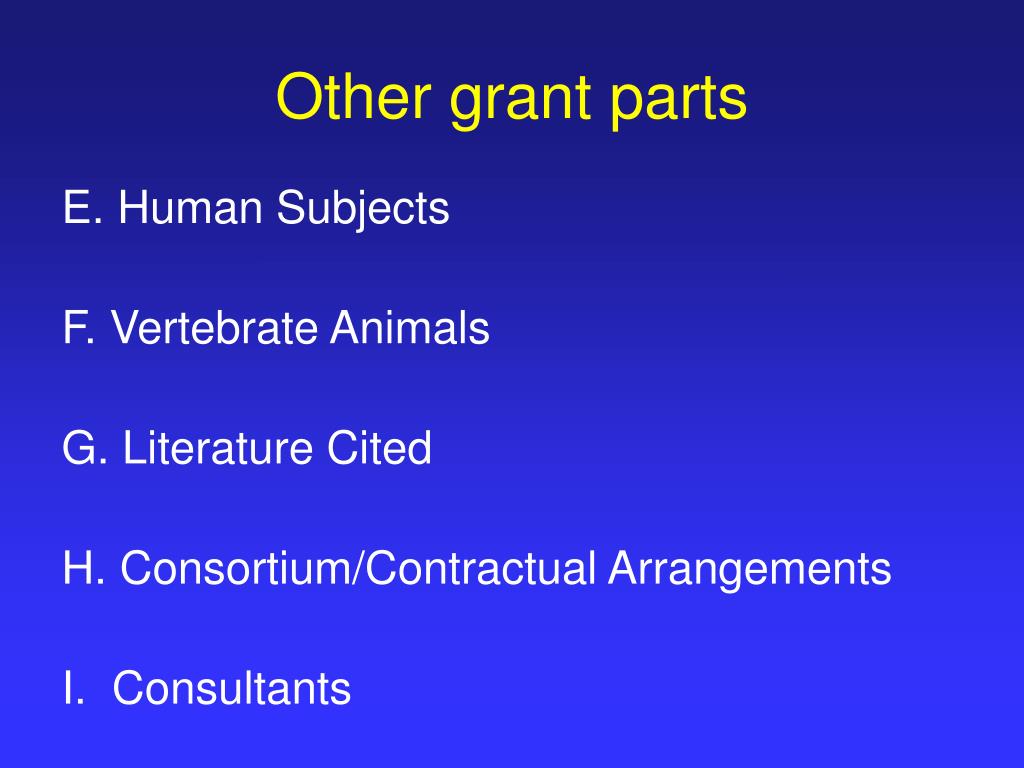 Other grant parts

E. Human Subjects

F. Vertebrate Animals

G. Literature Cited

H. Consortium/Contractual Arrangements

I. Consultants